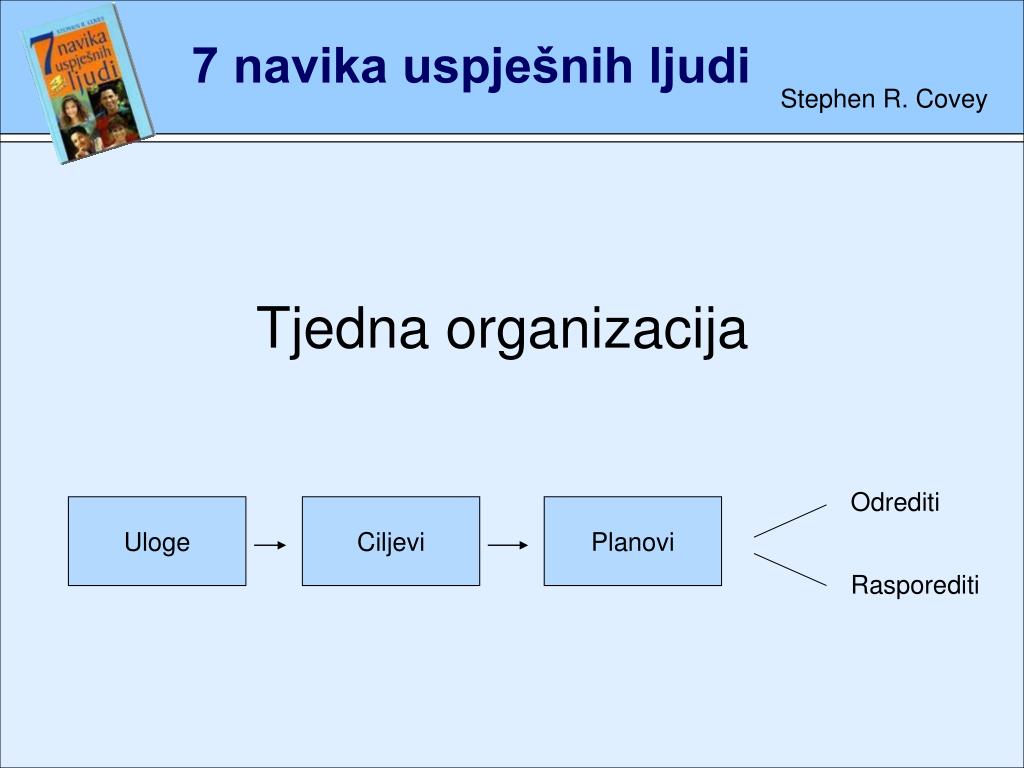 STEPHEN R. COVEY
7 navika uspješnih ljudi

7 navika uspješnih ljudi

Stephen R. Covey

Tjedna organizacija

Uloge

Ciljevi

Planovi

Odrediti

Rasporediti